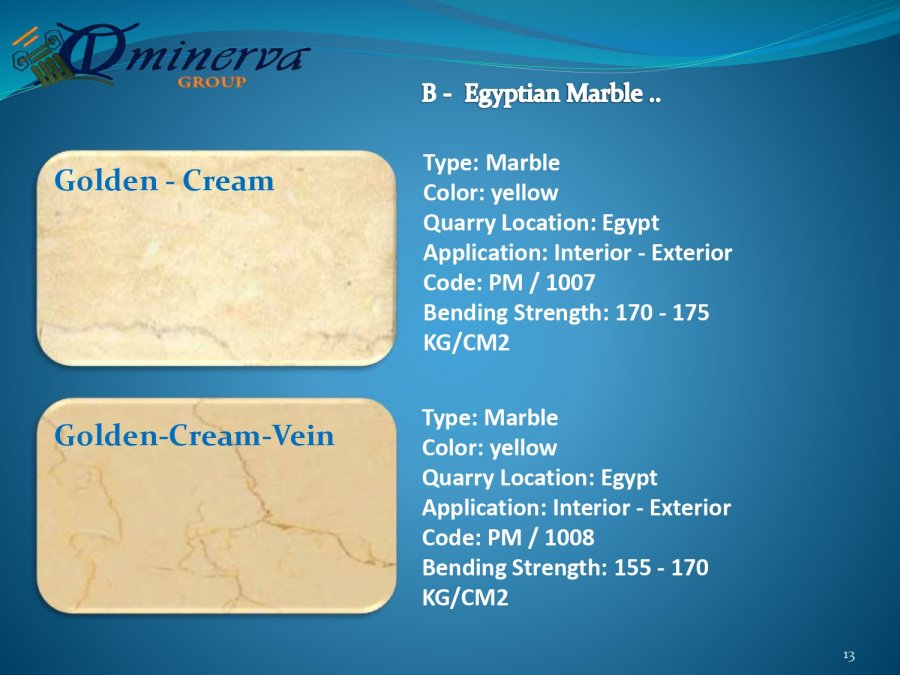 minerva
GROUP

B - Egyptian Marble ..

Golden - Cream

Type: Marble
Color: yellow
Quarry Location: Egypt
Application: Interior - Exterior
Code: PM / 1007
Bending Strength: 170 - 175 KG/CM2

Golden-Cream-Vein

Type: Marble
Color: yellow
Quarry Location: Egypt
Application: Interior - Exterior
Code: PM / 1008
Bending Strength: 155 - 170 KG/CM2

13